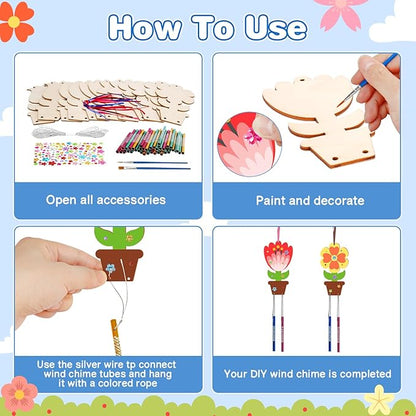 How To Use

Open all accessories

Paint and decorate

Use the silver wire tp connect wind chime tubes and hang it with a colored rope

Your DIY wind chime is completed